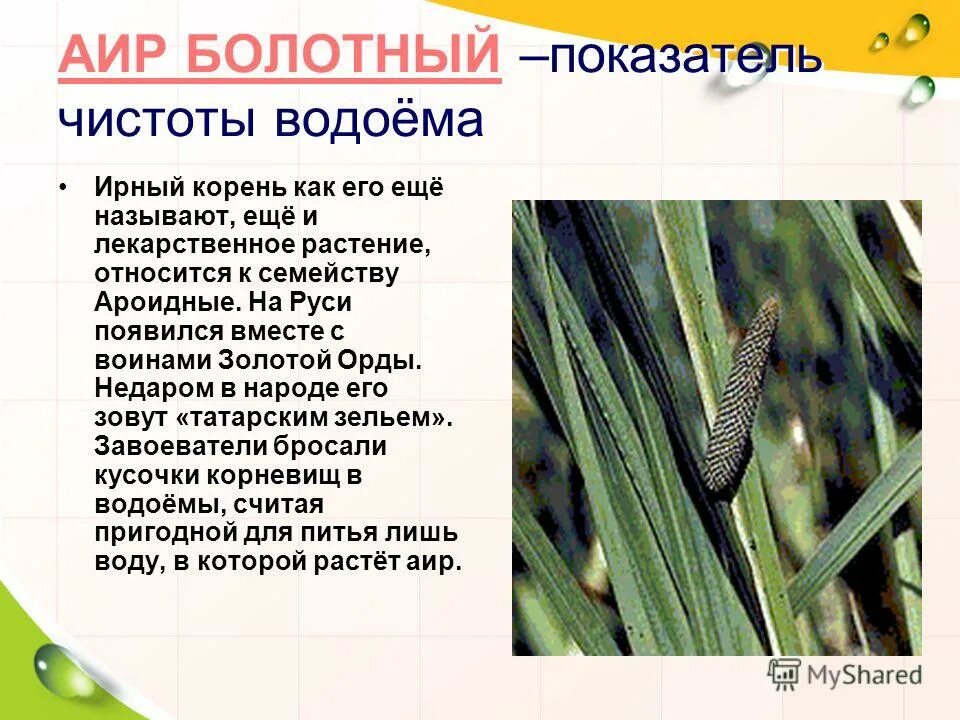 АИР БОЛОТНЫЙ –показатель чистоты водоёма

• Ирный корень как его ещё называют, ещё и лекарственное растение, относится к семейству Ароидные. На Руси появился вместе с воинами Золотой Орды. Недаром в народе его зовут «татарским зельем». Завоеватели бросали кусочки корневищ в водоёмы, считая пригодной для питья лишь воду, в которой растёт аир.

MyShared